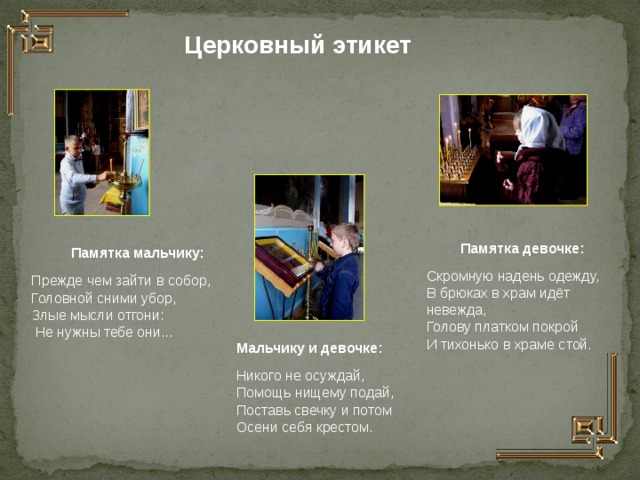 Церковный этикет

Памятка мальчику:

Прежде чем зайти в собор,
Головной сними убор,
Злые мысли отгони:
Не нужны тебе они…

Мальчику и девочке:

Никого не осуждай,
Помощь нищему подай,
Поставь свечку и потом
Осени себя крестом.

Памятка девочке:

Скромную надень одежду,
В брюках в храм идёт невежда,
Голову платком покрой
И тихонько в храме стой.